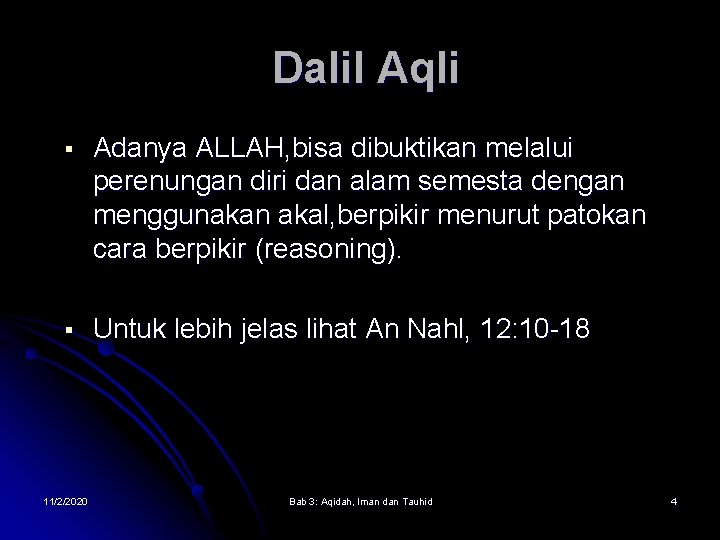 Dalil Aqli

▪ Adanya ALLAH,bisa dibuktikan melalui perenungan diri dan alam semesta dengan menggunakan akal,berpikir menurut patokan cara berpikir (reasoning).

▪ Untuk lebih jelas lihat An Nahl, 12:10-18

11/2/2020

Bab 3: Aqidah, Iman dan Tauhid

4